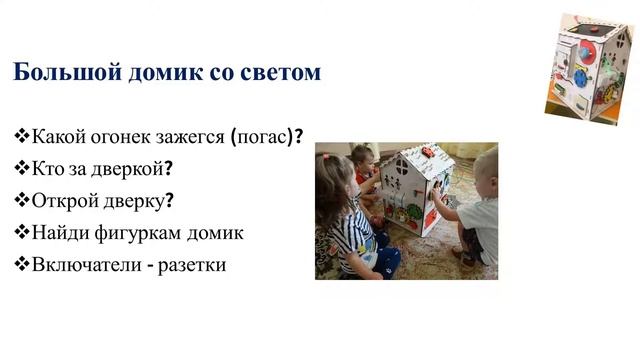 Большой домик со светом

❖Какой огонек зажегся (погас)?
❖Кто за дверкой?
❖Открой дверку?
❖Найди фигуркам домик
❖Включатели - разетки